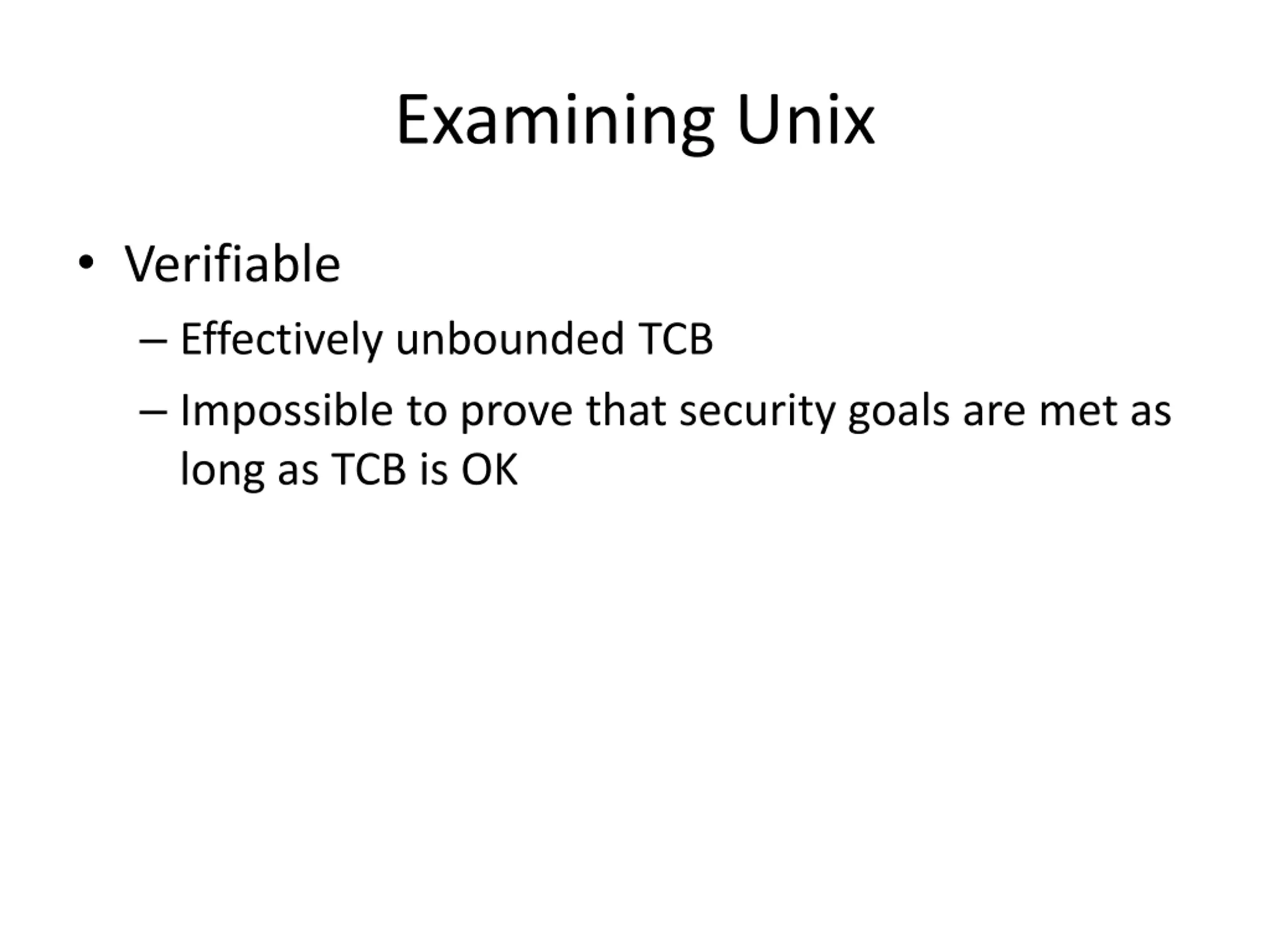 Examining Unix

• Verifiable
 – Effectively unbounded TCB
 – Impossible to prove that security goals are met as long as TCB is OK